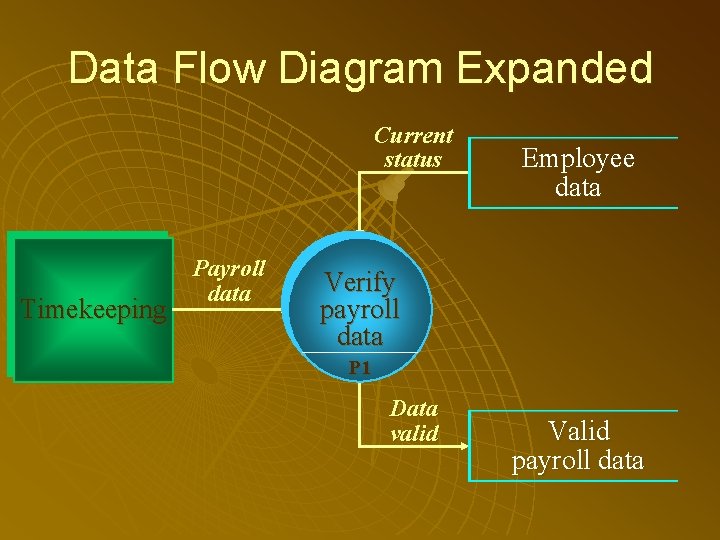 Data Flow Diagram Expanded

Current status

Employee data

Timekeeping

Payroll data

Verify payroll data

P1

Data valid

Valid payroll data